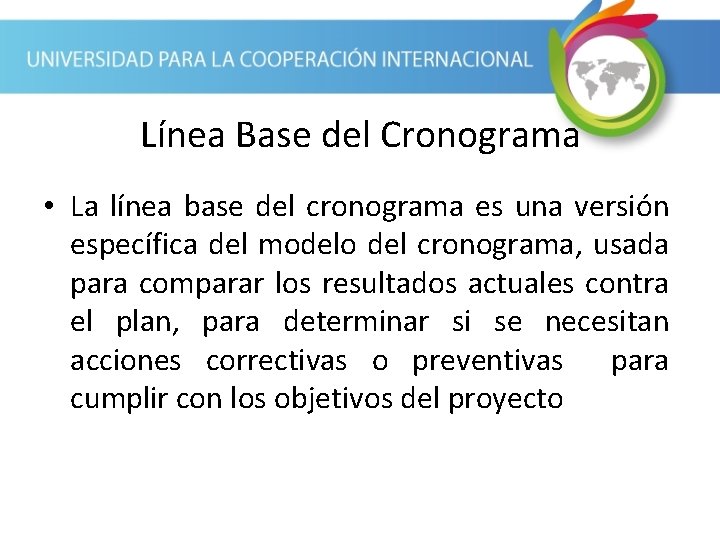 UNIVERSIDAD PARA LA COOPERACIÓN INTERNACIONAL

Línea Base del Cronograma

• La línea base del cronograma es una versión específica del modelo del cronograma, usada para comparar los resultados actuales contra el plan, para determinar si se necesitan acciones correctivas o preventivas para cumplir con los objetivos del proyecto